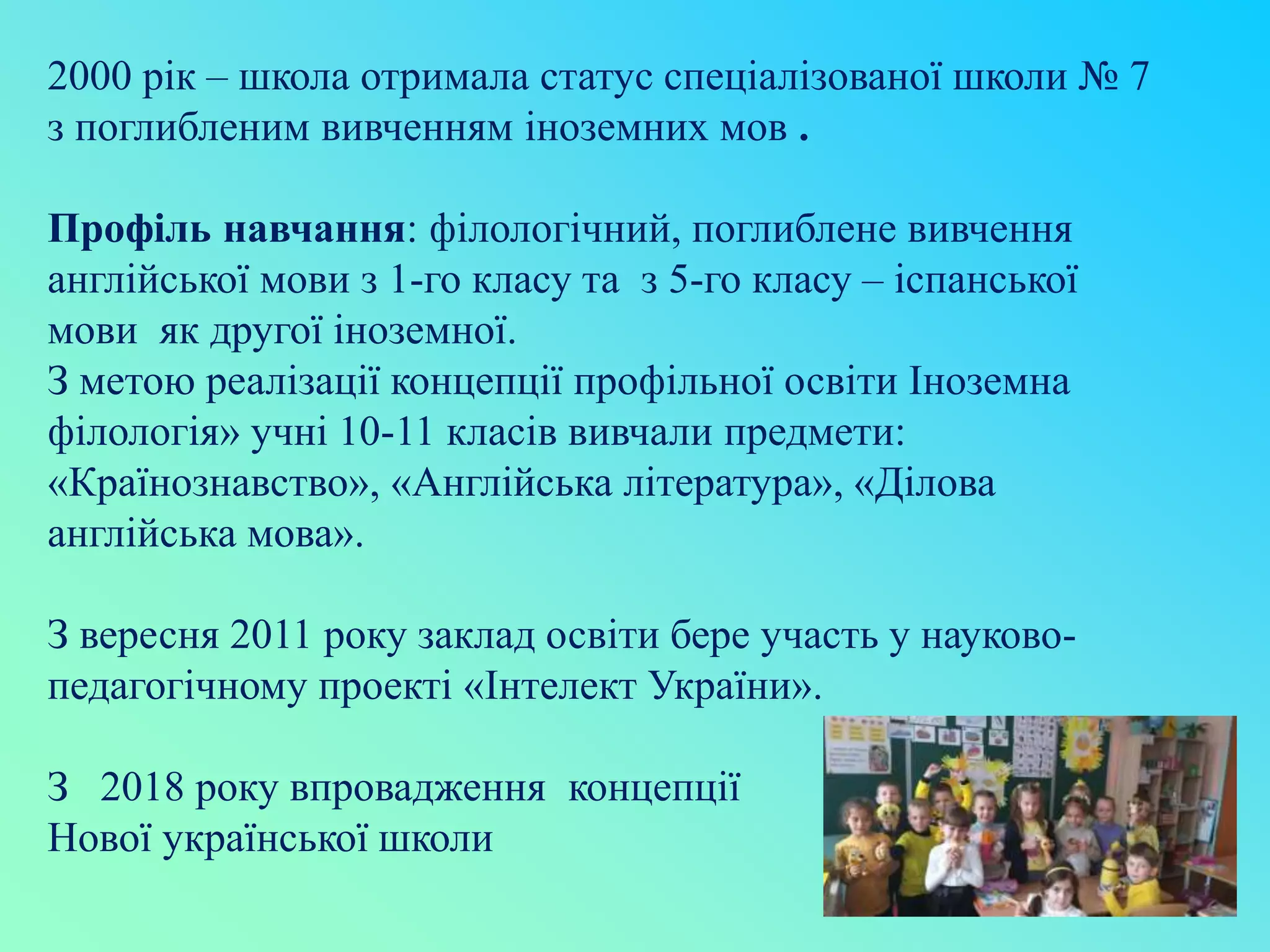 2000 рік – школа отримала статус спеціалізованої школи № 7 з поглибленим вивченням іноземних мов .

**Профіль навчання**: філологічний, поглиблене вивчення англійської мови з 1-го класу та з 5-го класу – іспанської мови як другої іноземної.
З метою реалізації концепції профільної освіти Іноземна філологія» учні 10-11 класів вивчали предмети: «Країнознавство», «Англійська література», «Ділова англійська мова».

З вересня 2011 року заклад освіти бере участь у науково-педагогічному проекті «Інтелект України».

З 2018 року впровадження концепції Нової української школи